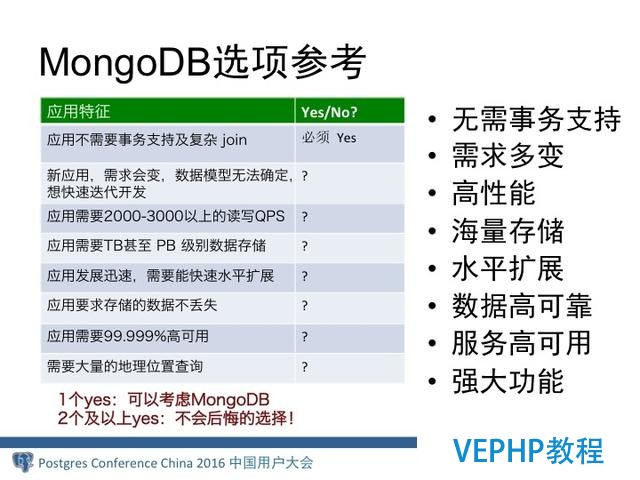 MongoDB选项参考

| 应用特征 | Yes/No? |
|---|---|
| 应用不需要事务支持及复杂 join | 必须 Yes |
| 新应用，需求会变，数据模型无法确定，想快速迭代开发 | ? |
| 应用需要2000-3000以上的读写QPS | ? |
| 应用需要TB甚至 PB 级别数据存储 | ? |
| 应用发展迅速，需要能快速水平扩展 | ? |
| 应用要求存储的数据不丢失 | ? |
| 应用需要99.999%高可用 | ? |
| 需要大量的地理位置查询 | ? |

1个yes：可以考虑MongoDB
2个及以上yes：不会后悔的选择！

• 无需事务支持
• 需求多变
• 高性能
• 海量存储
• 水平扩展
• 数据高可靠
• 服务高可用
• 强大功能

Postgres Conference China 2016 中国用户大会

VEPHP教程